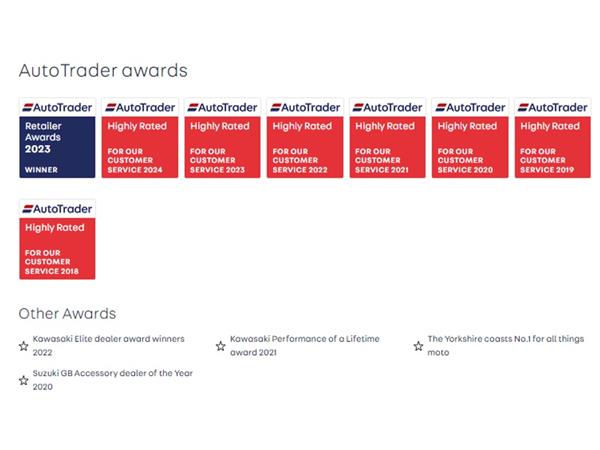 AutoTrader awards

AutoTrader
Retailer Awards 2023
WINNER

AutoTrader
Highly Rated
FOR OUR CUSTOMER SERVICE 2024

AutoTrader
Highly Rated
FOR OUR CUSTOMER SERVICE 2023

AutoTrader
Highly Rated
FOR OUR CUSTOMER SERVICE 2022

AutoTrader
Highly Rated
FOR OUR CUSTOMER SERVICE 2021

AutoTrader
Highly Rated
FOR OUR CUSTOMER SERVICE 2020

AutoTrader
Highly Rated
FOR OUR CUSTOMER SERVICE 2019

AutoTrader
Highly Rated
FOR OUR CUSTOMER SERVICE 2018

Other Awards

Kawasaki Elite dealer award winners 2022

Kawasaki Performance of a Lifetime award 2021

The Yorkshire coasts No.1 for all things moto

Suzuki GB Accessory dealer of the Year 2020